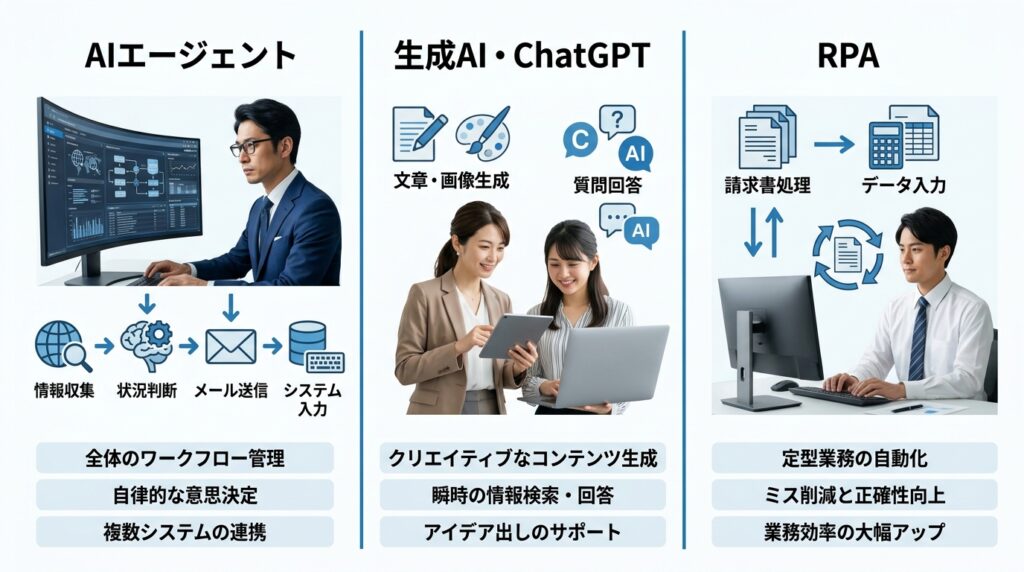 AIエージェント

情報収集
状況判断
メール送信
システム入力

全体のワークフロー管理
自律的な意思決定
複数システムの連携

生成AI・ChatGPT

文章・画像生成
C
?
AI
質問回答
AI

クリエイティブなコンテンツ生成
瞬時の情報検索・回答
アイデア出しのサポート

RPA

請求書処理
データ入力

定型業務の自動化
ミス削減と正確性向上
業務効率の大幅アップ